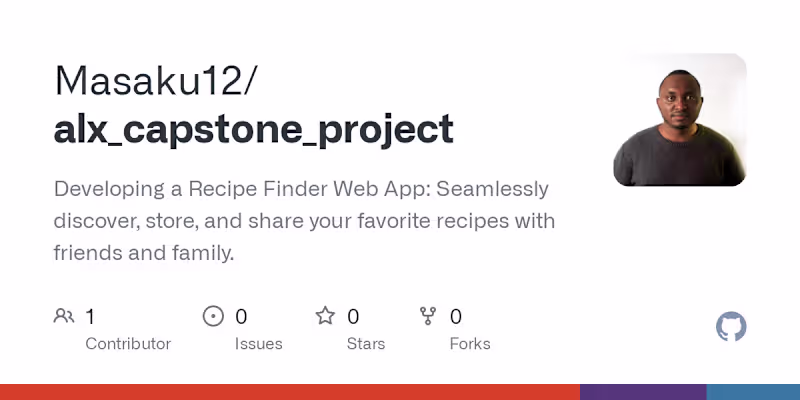 Masaku12/
alx_capstone_project

Developing a Recipe Finder Web App: Seamlessly discover, store, and share your favorite recipes with friends and family.

1
Contributor

0
Issues

0
Stars

0
Forks